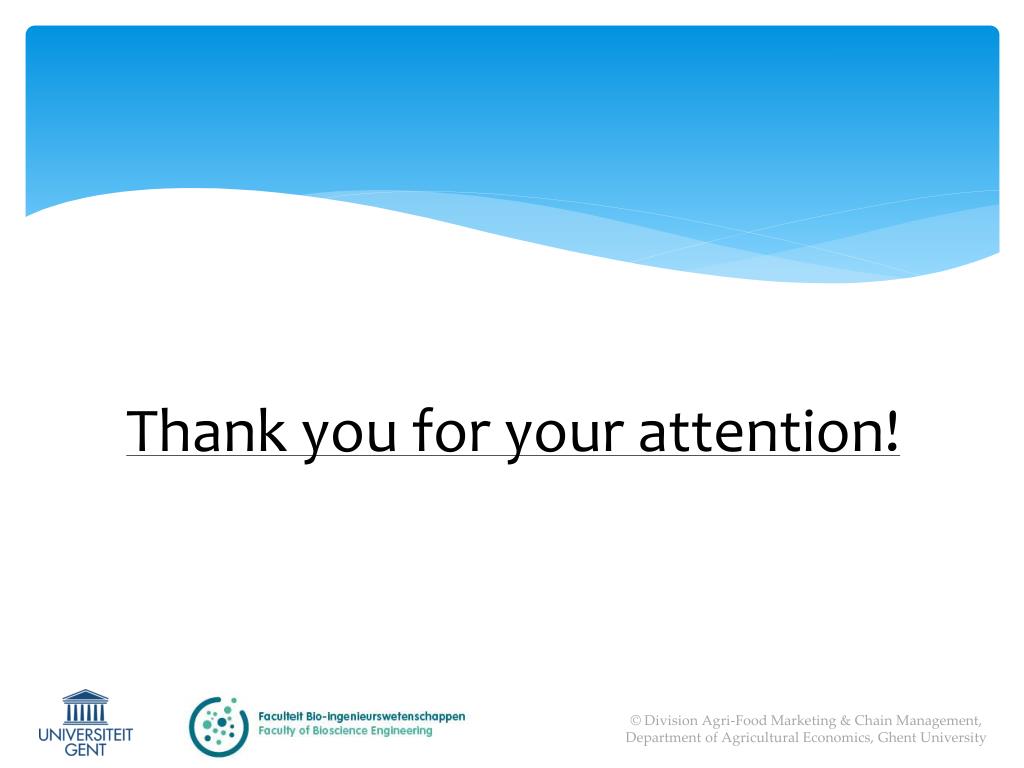 Thank you for your attention!

UNIVERSITEIT GENT

Faculteit Bio-ingenieurswetenschappen
Faculty of Bioscience Engineering

© Division Agri-Food Marketing & Chain Management, Department of Agricultural Economics, Ghent University